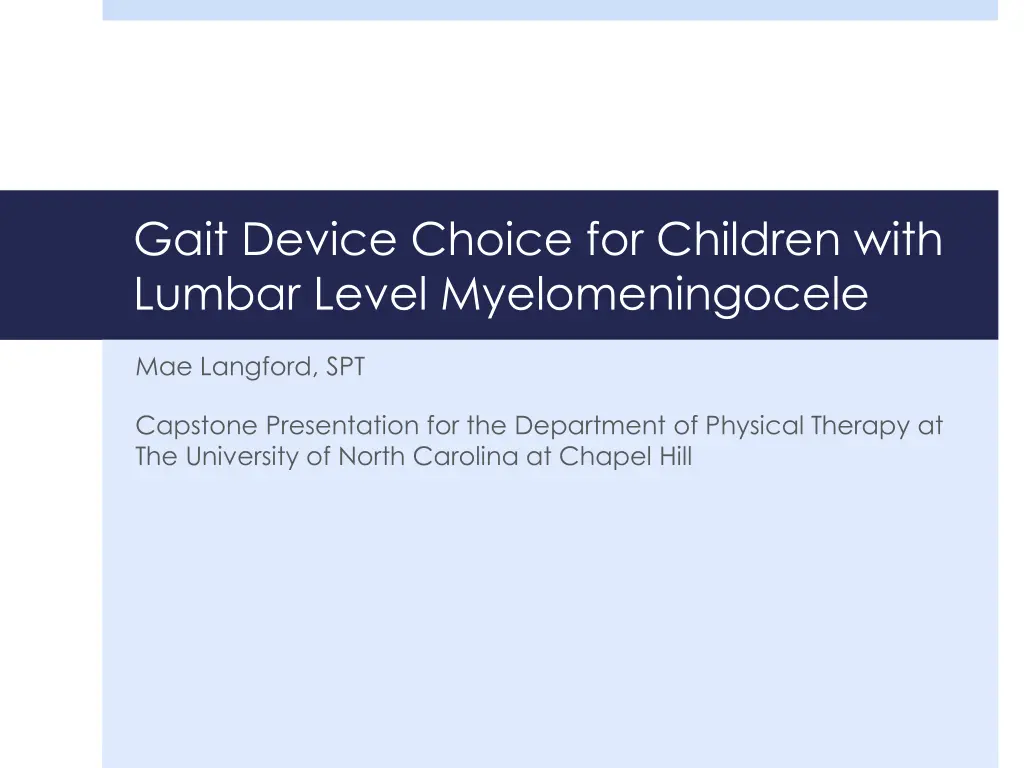 Gait Device Choice for Children with Lumbar Level Myelomeningocele

Mae Langford, SPT

Capstone Presentation for the Department of Physical Therapy at The University of North Carolina at Chapel Hill